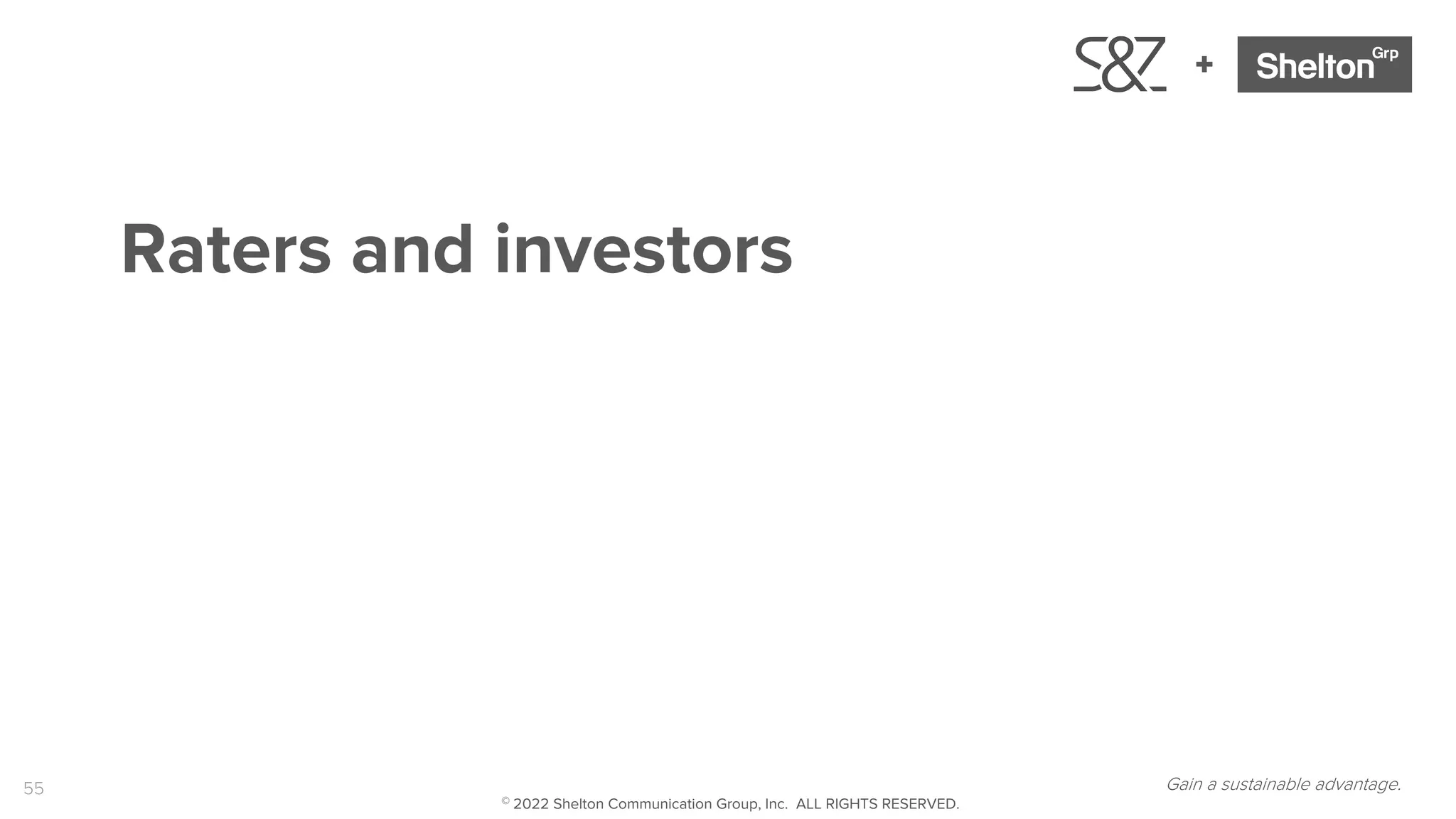 S&Z + Shelton Grp

Raters and investors

55

© 2022 Shelton Communication Group, Inc. ALL RIGHTS RESERVED.

Gain a sustainable advantage.